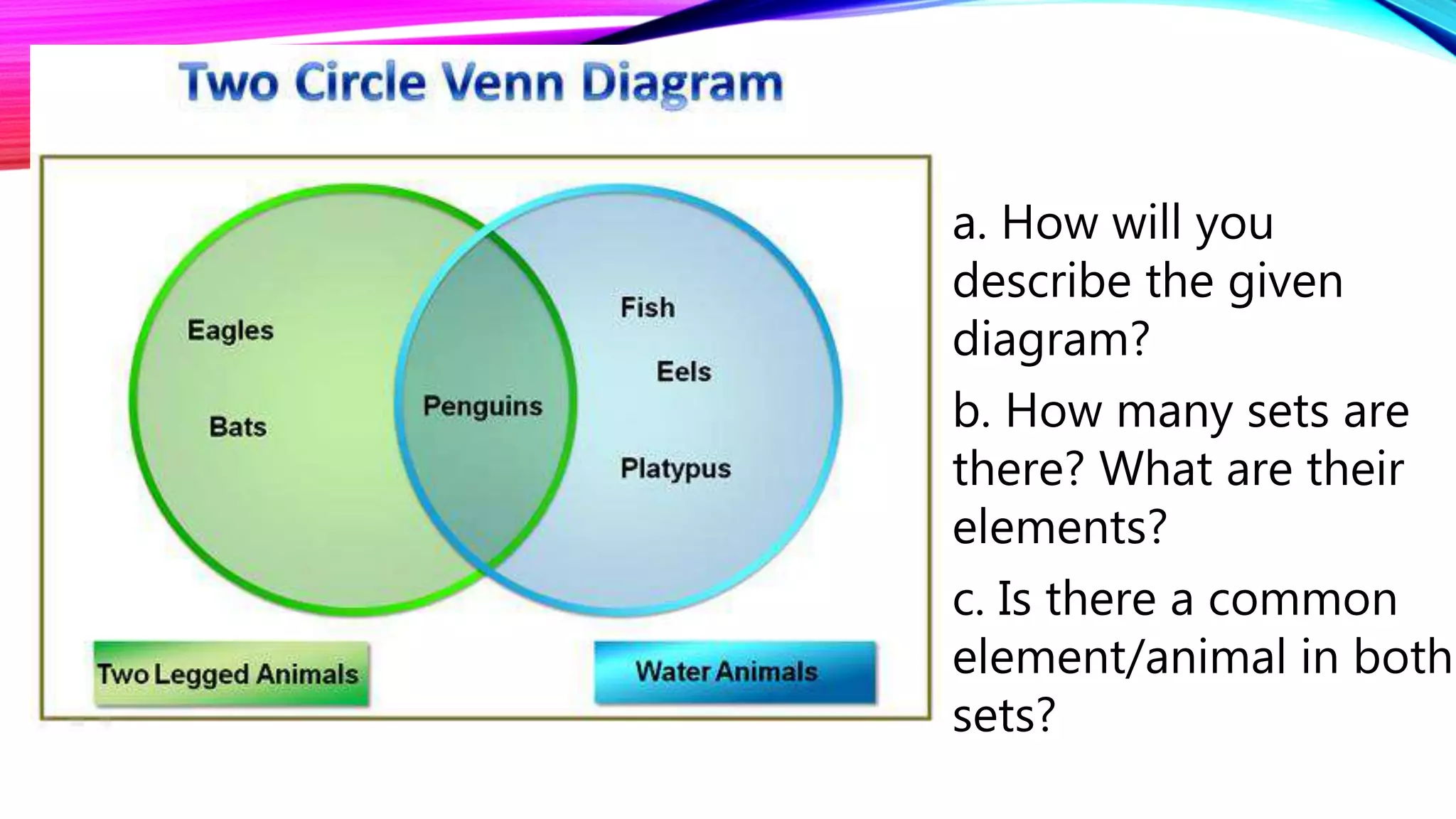 Two Circle Venn Diagram

Eagles

Bats

Penguins

Fish

Eels

Platypus

Two Legged Animals

Water Animals

a. How will you describe the given diagram?

b. How many sets are there? What are their elements?

c. Is there a common element/animal in both sets?